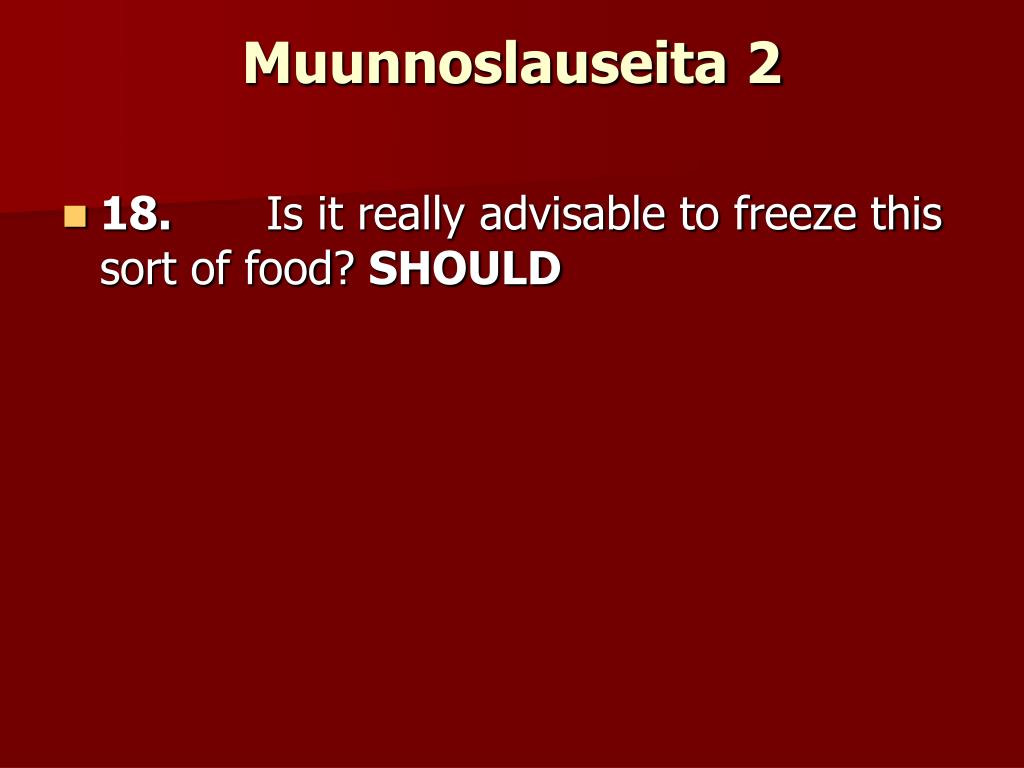 Muunnoslauseita 2

18. Is it really advisable to freeze this sort of food? SHOULD